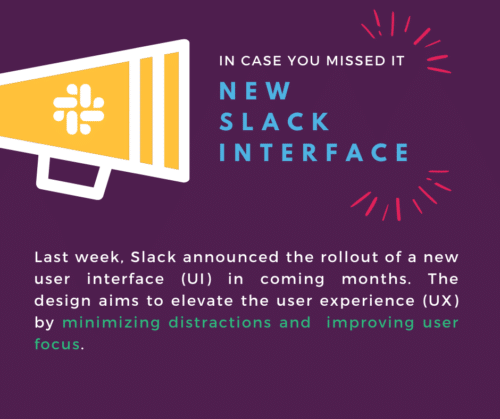 IN CASE YOU MISSED IT
NEW SLACK INTERFACE

Last week, Slack announced the rollout of a new user interface (UI) in coming months. The design aims to elevate the user experience (UX) by minimizing distractions and improving user focus.